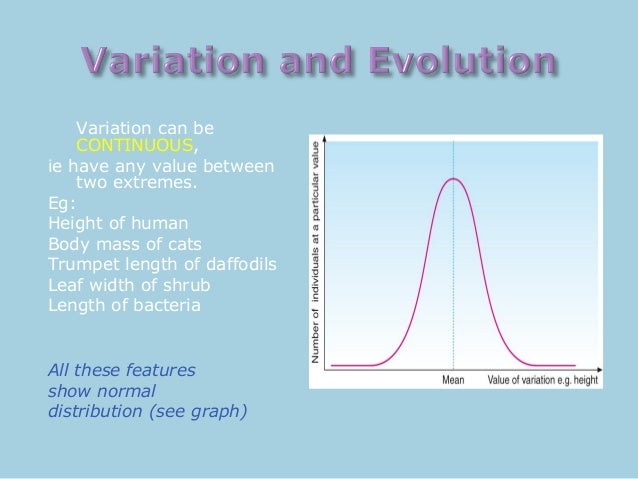 Variation and Evolution

Variation can be CONTINUOUS, ie have any value between two extremes.

Eg:
Height of human
Body mass of cats
Trumpet length of daffodils
Leaf width of shrub
Length of bacteria

All these features show normal distribution (see graph)

Number of individuals at a particular value

Mean

Value of variation e.g. height